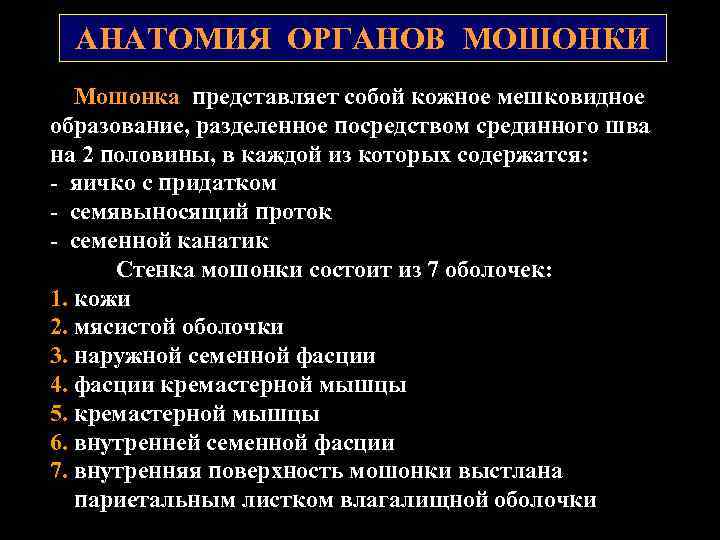 АНАТОМИЯ ОРГАНОВ МОШОНКИ

Мошонка представляет собой кожное мешковидное образование, разделенное посредством срединного шва на 2 половины, в каждой из которых содержатся:
- яичко с придатком
- семявыносящий проток
- семенной канатик

Стенка мошонки состоит из 7 оболочек:
1. кожи
2. мясистой оболочки
3. наружной семенной фасции
4. фасции кремастерной мышцы
5. кремастерной мышцы
6. внутренней семенной фасции
7. внутренняя поверхность мошонки выстлана париетальным листком влагалищной оболочки